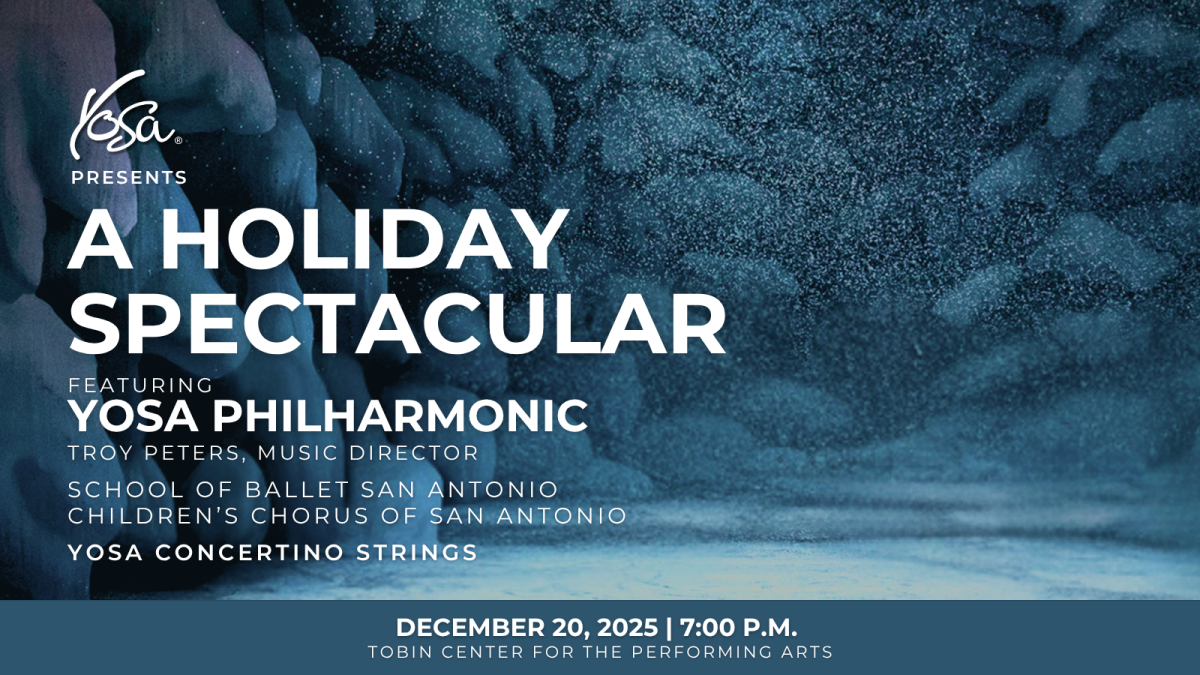 YOSA®
PRESENTS
A HOLIDAY SPECTACULAR

FEATURING
YOSA PHILHARMONIC
TROY PETERS, MUSIC DIRECTOR
SCHOOL OF BALLET SAN ANTONIO
CHILDREN'S CHORUS OF SAN ANTONIO
YOSA CONCERTINO STRINGS

DECEMBER 20, 2025 | 7:00 P.M.
TOBIN CENTER FOR THE PERFORMING ARTS